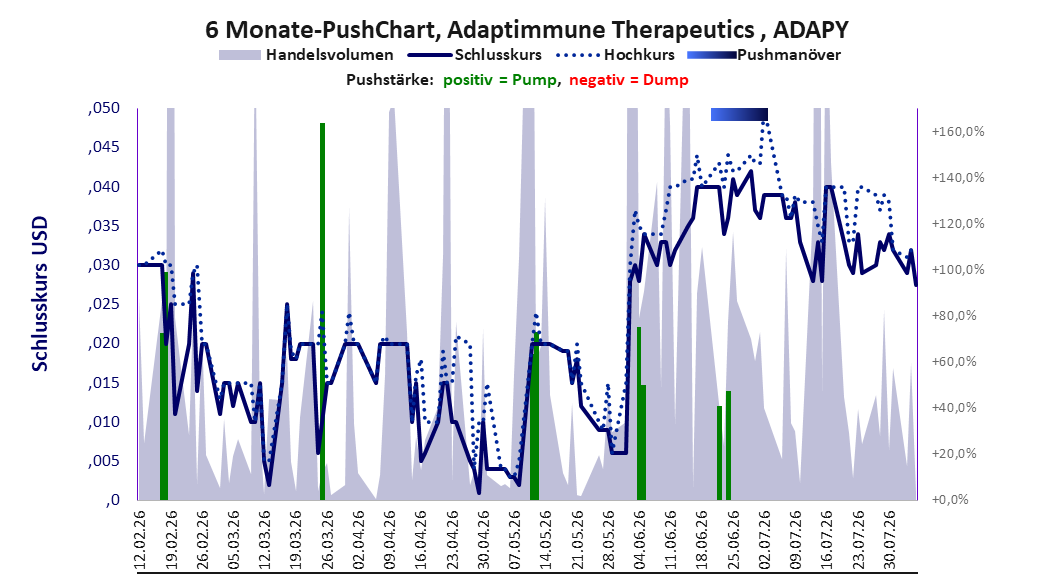 6 Monate-PushChart, Adaptimmune Therapeutics , ADAPY

Handelsvolumen  Schlusskurs  Hochkurs  Pushmanöver

Pushstärke: positiv = Pump, negativ = Dump

Schlusskurs USD

,050
,045
,040
,035
,030
,025
,020
,015
,010
,005
,0

+160,0%
+140,0%
+120,0%
+100,0%
+80,0%
+60,0%
+40,0%
+20,0%
+0,0%

12.02.26
19.02.26
26.02.26
05.03.26
12.03.26
19.03.26
26.03.26
02.04.26
09.04.26
16.04.26
23.04.26
30.04.26
07.05.26
14.05.26
21.05.26
28.05.26
04.06.26
11.06.26
18.06.26
25.06.26
02.07.26
09.07.26
16.07.26
23.07.26
30.07.26